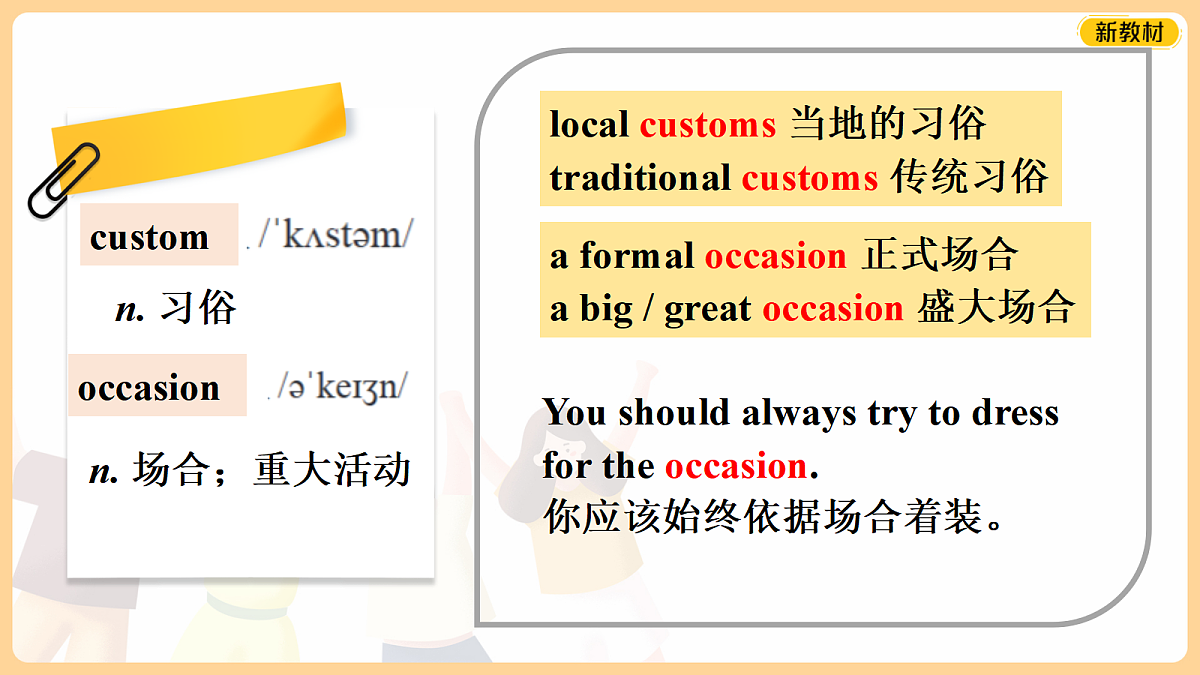 新教材

custom /ˈkʌstəm/
n. 习俗

occasion /əˈkeɪʒn/
n. 场合；重大活动

local customs 当地的习俗
traditional customs 传统习俗

a formal occasion 正式场合
a big / great occasion 盛大场合

You should always try to dress for the occasion.
你应该始终依据场合着装。